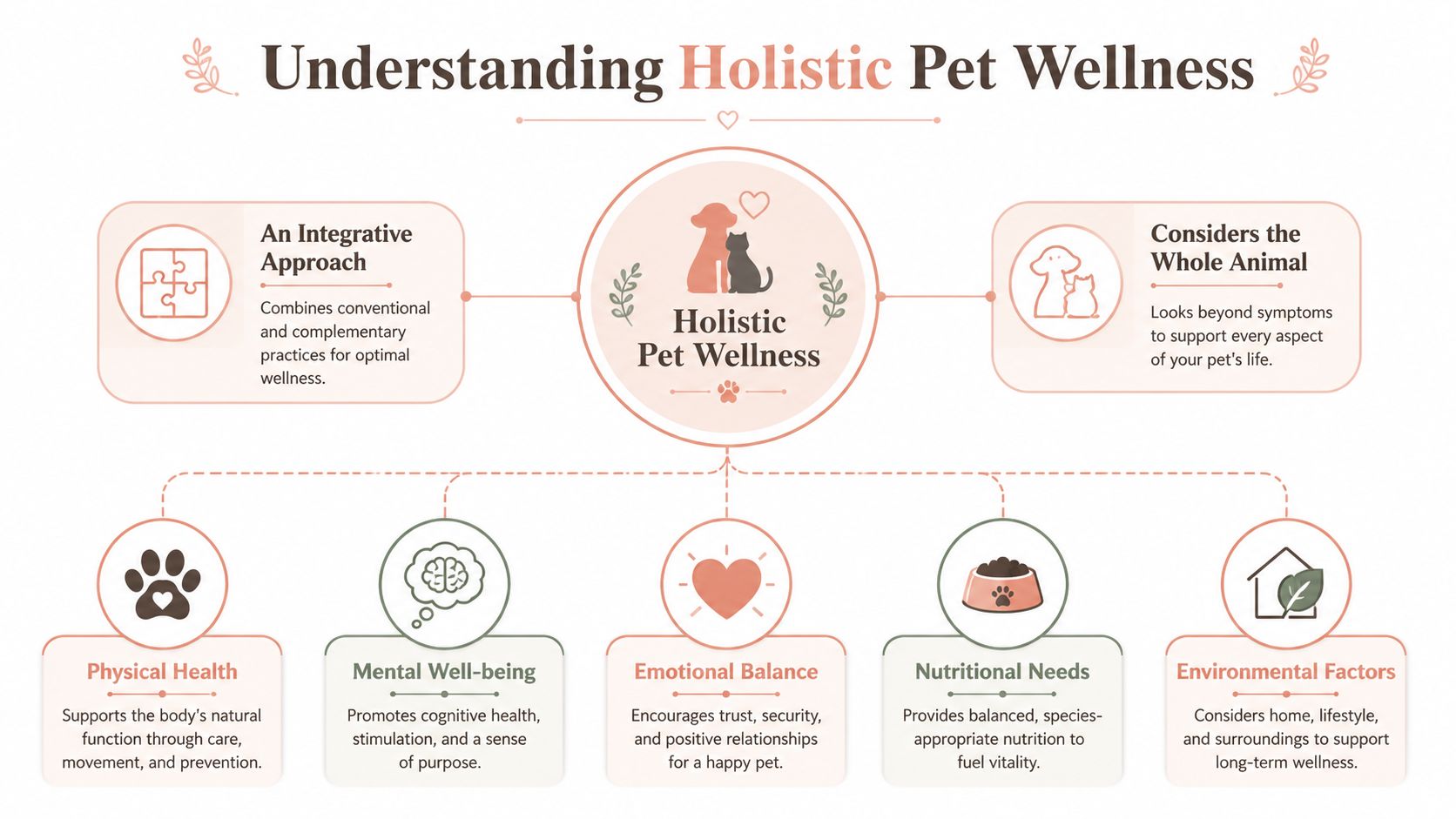 Understanding Holistic Pet Wellness

An Integrative Approach

Combines conventional and complementary practices for optimal wellness.

Holistic Pet Wellness

Considers the Whole Animal

Looks beyond symptoms to support every aspect of your pet's life.

Physical Health

Supports the body's natural function through care, movement, and prevention.

Mental Well-being

Promotes cognitive health, stimulation, and a sense of purpose.

Emotional Balance

Encourages trust, security, and positive relationships for a happy pet.

Nutritional Needs

Provides balanced, species-appropriate nutrition to fuel vitality.

Environmental Factors

Considers home, lifestyle, and surroundings to support long-term wellness.